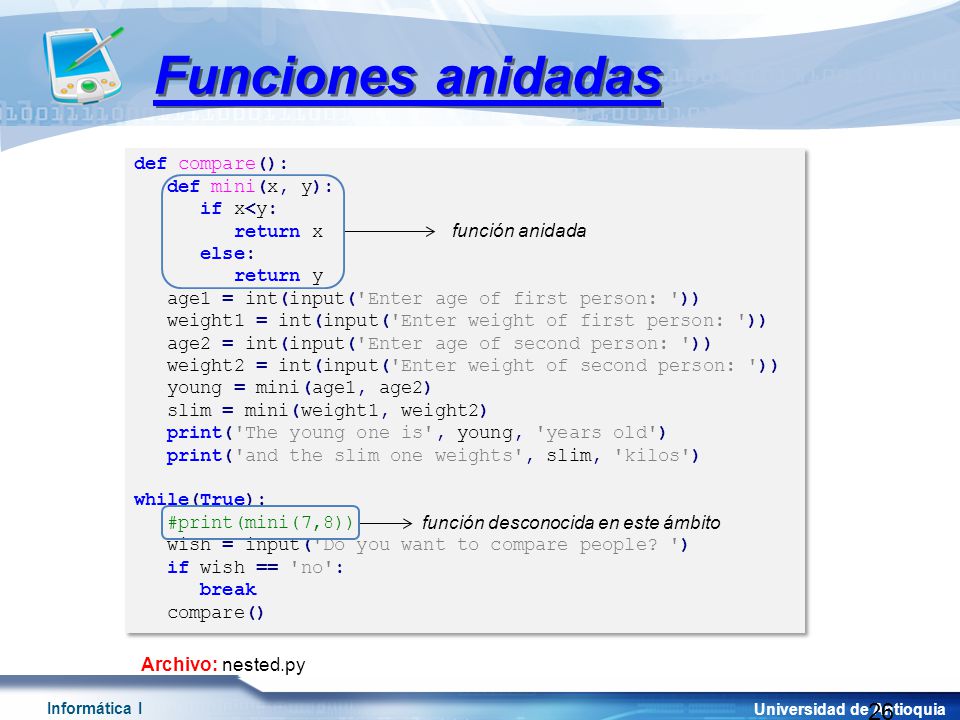 Funciones anidadas

def compare():
    def mini(x, y):
        if x<y:
            return x
        else:
            return y
    age1 = int(input('Enter age of first person: '))
    weight1 = int(input('Enter weight of first person: '))
    age2 = int(input('Enter age of second person: '))
    weight2 = int(input('Enter weight of second person: '))
    young = mini(age1, age2)
    slim = mini(weight1, weight2)
    print('The young one is', young, 'years old')
    print('and the slim one weights', slim, 'kilos')

while(True):
    #print(mini(7,8))
    wish = input('Do you want to compare people? ')
    if wish == 'no':
        break
    compare()

función anidada

función desconocida en este ámbito

Archivo: nested.py

Informática I

Universidad de Antioquia

26